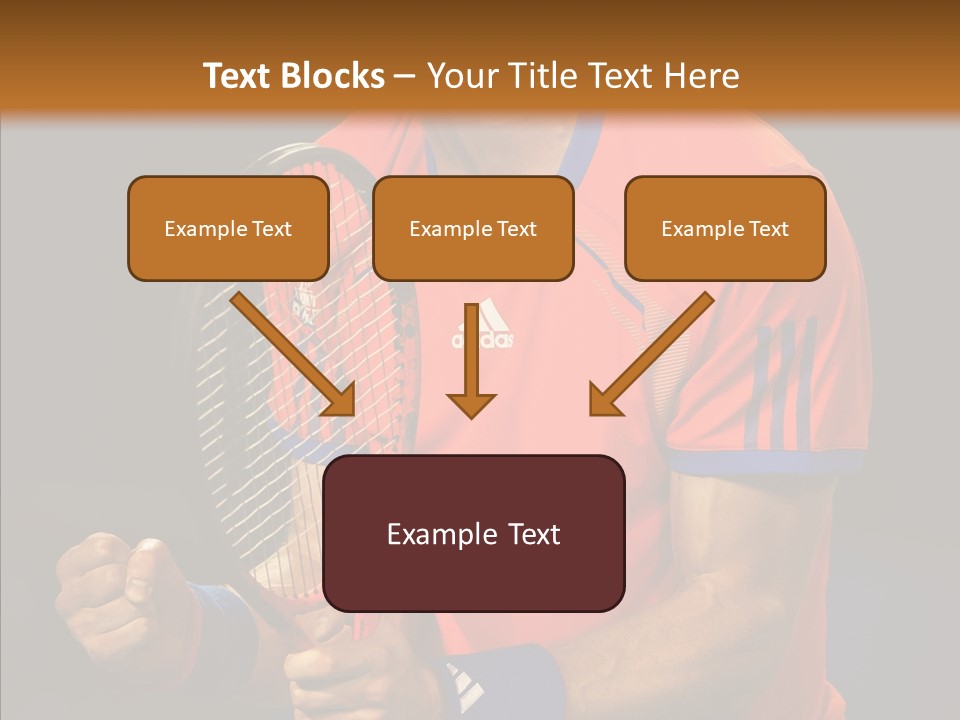 Text Blocks – Your Title Text Here

Example Text

Example Text

Example Text

adidas

Example Text